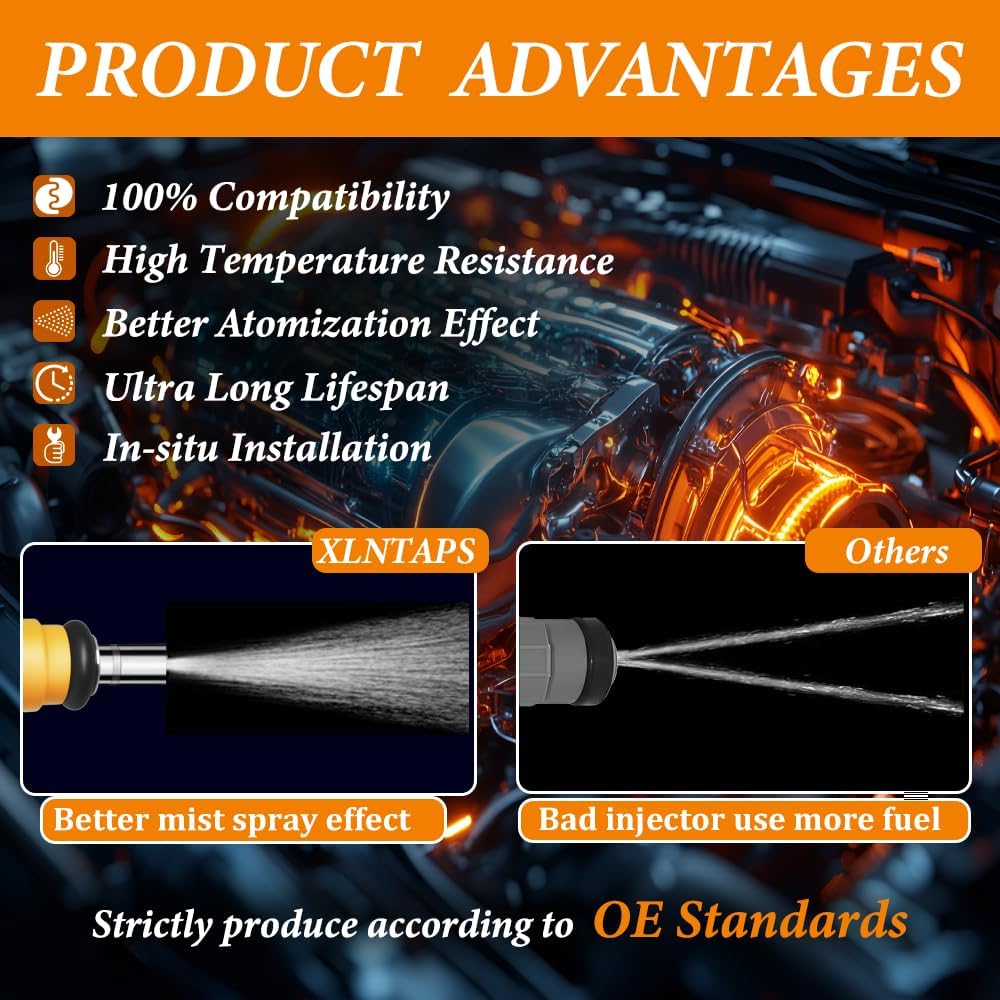 PRODUCT ADVANTAGES

100% Compatibility
High Temperature Resistance
Better Atomization Effect
Ultra Long Lifespan
In-situ Installation

XLNTAPS
Better mist spray effect

Others
Bad injector use more fuel

Strictly produce according to OE Standards